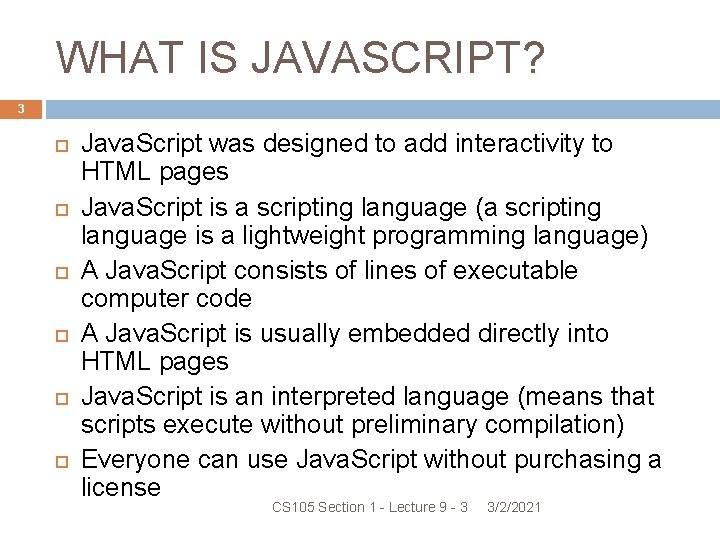 WHAT IS JAVASCRIPT?

3

JavaScript was designed to add interactivity to HTML pages

JavaScript is a scripting language (a scripting language is a lightweight programming language)

A JavaScript consists of lines of executable computer code

A JavaScript is usually embedded directly into HTML pages

JavaScript is an interpreted language (means that scripts execute without preliminary compilation)

Everyone can use JavaScript without purchasing a license

CS105 Section 1 - Lecture 9 - 3 3/2/2021